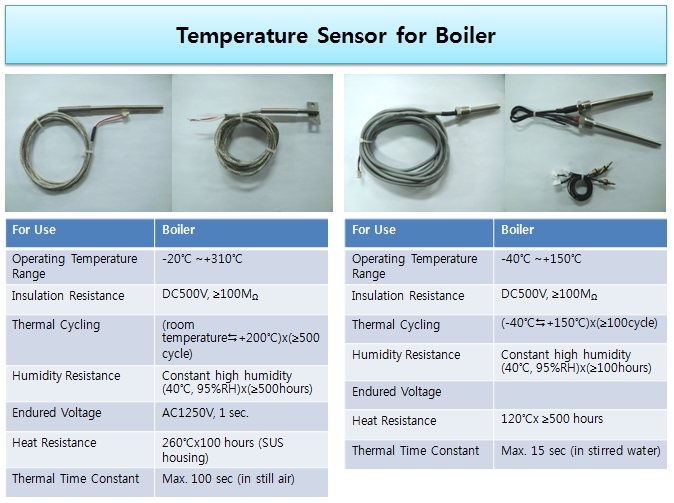 Temperature Sensor for Boiler

| For Use | Boiler |
|---|---|
| Operating Temperature Range | -20℃ ~+310℃ |
| Insulation Resistance | DC500V, ≥100MΩ |
| Thermal Cycling | (room temperature⇆+200℃)x(≥500 cycle) |
| Humidity Resistance | Constant high humidity (40℃, 95%RH)x(≥500hours) |
| Endured Voltage | AC1250V, 1 sec. |
| Heat Resistance | 260℃x100 hours (SUS housing) |
| Thermal Time Constant | Max. 100 sec (in still air) |

| For Use | Boiler |
|---|---|
| Operating Temperature Range | -40℃ ~+150℃ |
| Insulation Resistance | DC500V, ≥100MΩ |
| Thermal Cycling | (-40℃⇆+150℃)x(≥100cycle) |
| Humidity Resistance | Constant high humidity (40℃, 95%RH)x(≥100hours) |
| Endured Voltage | |
| Heat Resistance | 120℃x ≥500 hours |
| Thermal Time Constant | Max. 15 sec (in stirred water) |